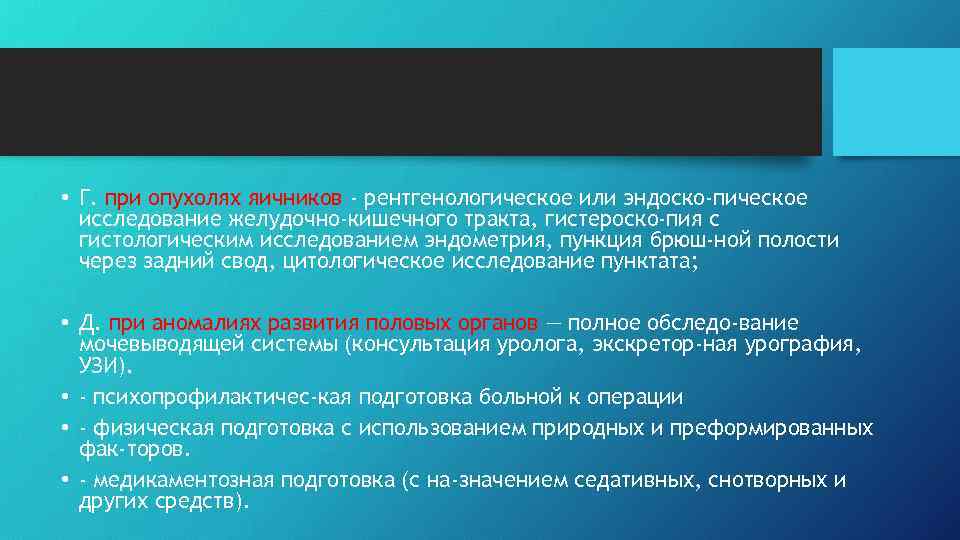 • Г. при опухолях яичников - рентгенологическое или эндоско-пическое исследование желудочно-кишечного тракта, гистероско-пия с гистологическим исследованием эндометрия, пункция брюш-ной полости через задний свод, цитологическое исследование пунктата;

• Д. при аномалиях развития половых органов — полное обследо-вание мочевыводящей системы (консультация уролога, экскретор-ная урография, УЗИ).

• - психопрофилактичес-кая подготовка больной к операции

• - физическая подготовка с использованием природных и преформированных фак-торов.

• - медикаментозная подготовка (с на-значением седативных, снотворных и других средств).